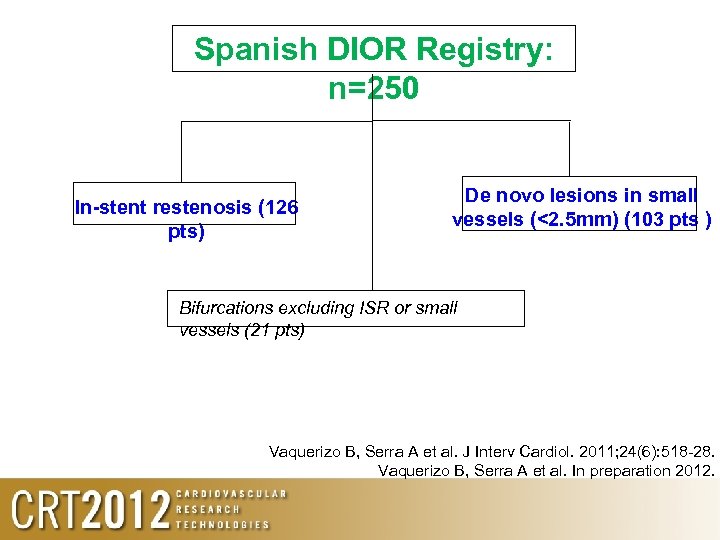 Spanish DIOR Registry: n=250

In-stent restenosis (126 pts)

De novo lesions in small vessels (<2.5mm) (103 pts )

Bifurcations excluding ISR or small vessels (21 pts)

Vaquerizo B, Serra A et al. J Interv Cardiol. 2011;24(6):518-28.
Vaquerizo B, Serra A et al. In preparation 2012.

CRT2012 CARDIOVASCULAR RESEARCH TECHNOLOGIES